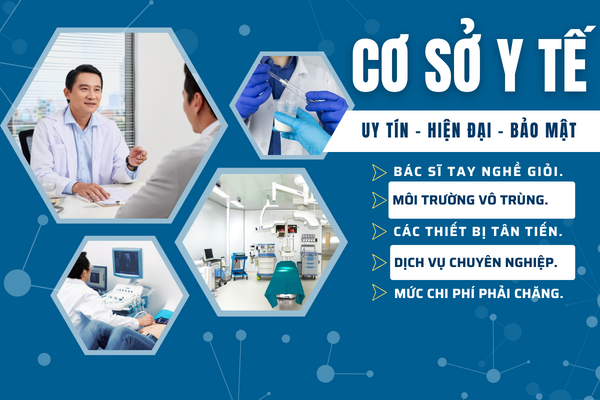 CƠ SỞ Y TẾ

UY TÍN - HIỆN ĐẠI - BẢO MẬT

BÁC SĨ TAY NGHỀ GIỎI.

MÔI TRƯỜNG VÔ TRÙNG.

CÁC THIẾT BỊ TÂN TIẾN.

DỊCH VỤ CHUYÊN NGHIỆP.

MỨC CHI PHÍ PHẢI CHĂNG.